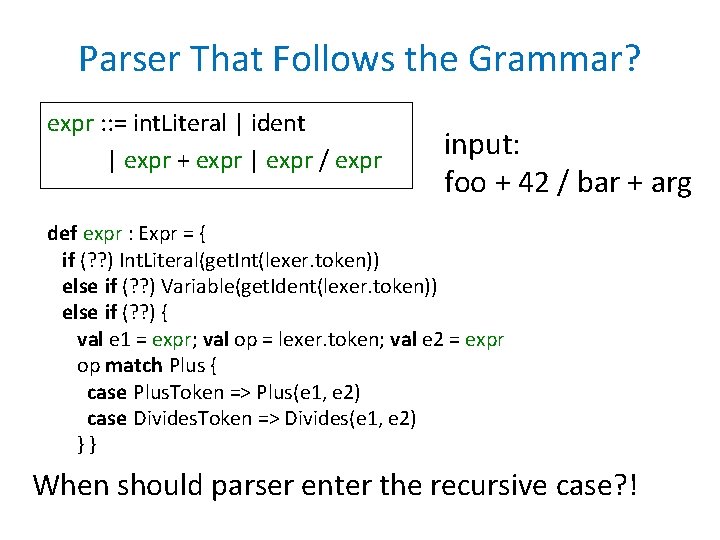 Parser That Follows the Grammar?

expr ::= intLiteral | ident
| expr + expr | expr / expr

input:
foo + 42 / bar + arg

def expr : Expr = {
if (??) IntLiteral(getInt(lexer.token))
else if (??) Variable(getIdent(lexer.token))
else if (??) {
val e1 = expr; val op = lexer.token; val e2 = expr
op match Plus {
case PlusToken => Plus(e1, e2)
case DividesToken => Divides(e1, e2)
} }

When should parser enter the recursive case?!